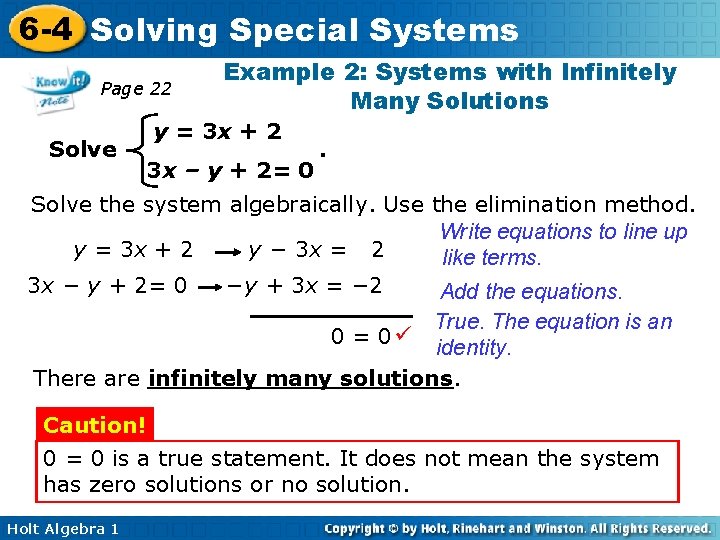 6-4 Solving Special Systems

Know it! Note

Page 22

Example 2: Systems with Infinitely Many Solutions

Solve $\begin{cases} y = 3x + 2 \\ 3x - y + 2 = 0 \end{cases}$.

Solve the system algebraically. Use the elimination method.

$y = 3x + 2 \rightarrow y - 3x = 2$

$3x - y + 2 = 0 \rightarrow -y + 3x = -2$

$0 = 0$ ✓

Write equations to line up like terms.

Add the equations.

True. The equation is an identity.

There are infinitely many solutions.

Caution!

0 = 0 is a true statement. It does not mean the system has zero solutions or no solution.

Holt Algebra 1

Copyright © by Holt, Rinehart and Winston. All Rights Reserved.